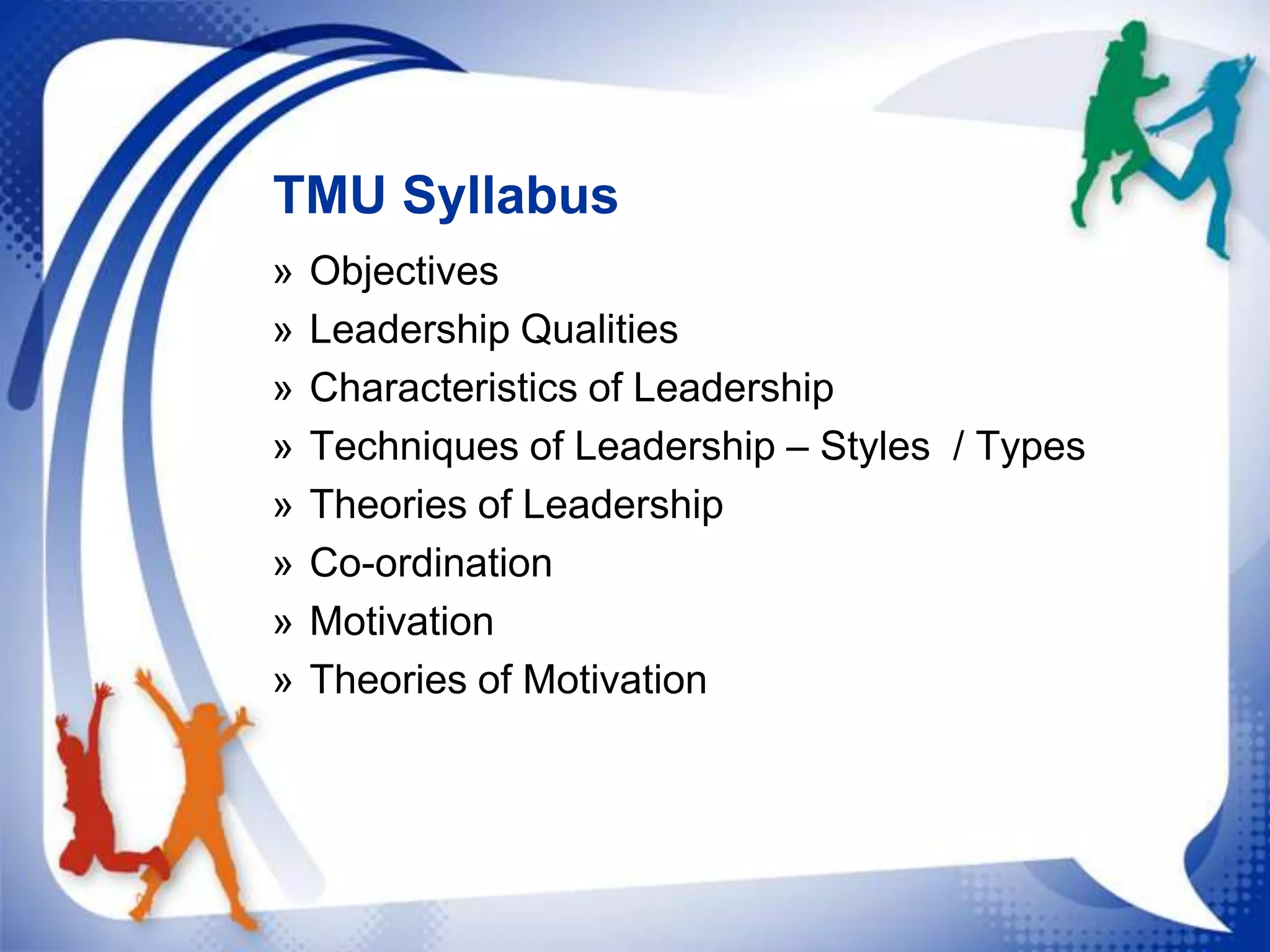 TMU Syllabus

» Objectives
» Leadership Qualities
» Characteristics of Leadership
» Techniques of Leadership – Styles / Types
» Theories of Leadership
» Co-ordination
» Motivation
» Theories of Motivation